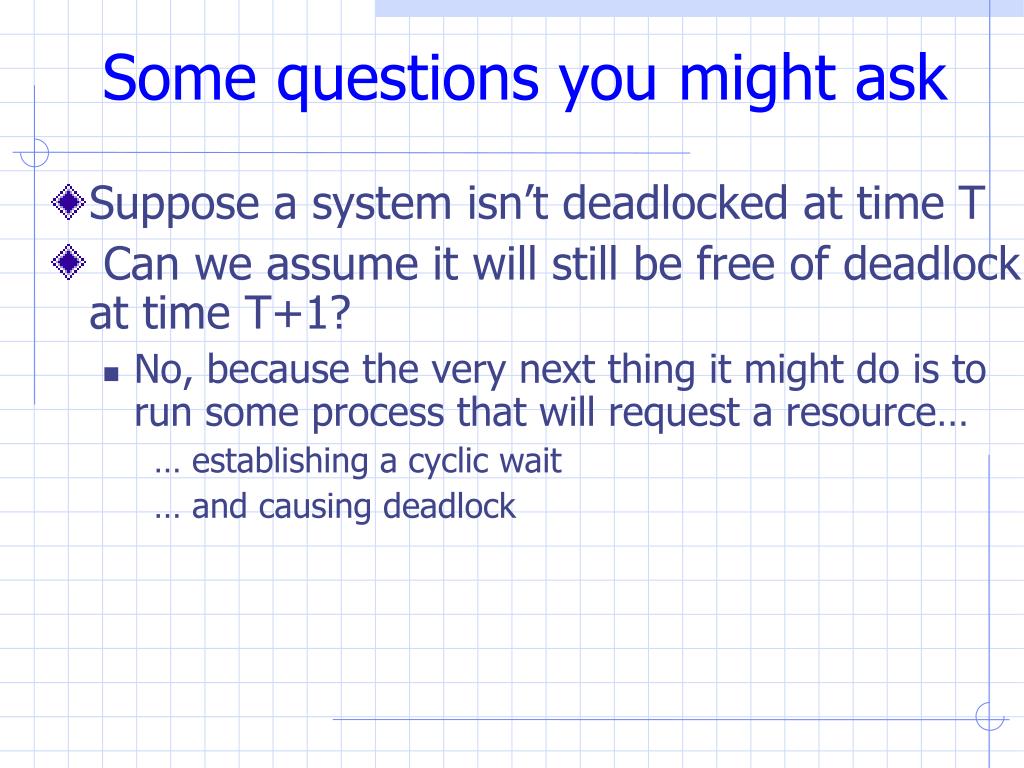 Some questions you might ask

Suppose a system isn’t deadlocked at time T

Can we assume it will still be free of deadlock at time T+1?

No, because the very next thing it might do is to run some process that will request a resource…

… establishing a cyclic wait

… and causing deadlock